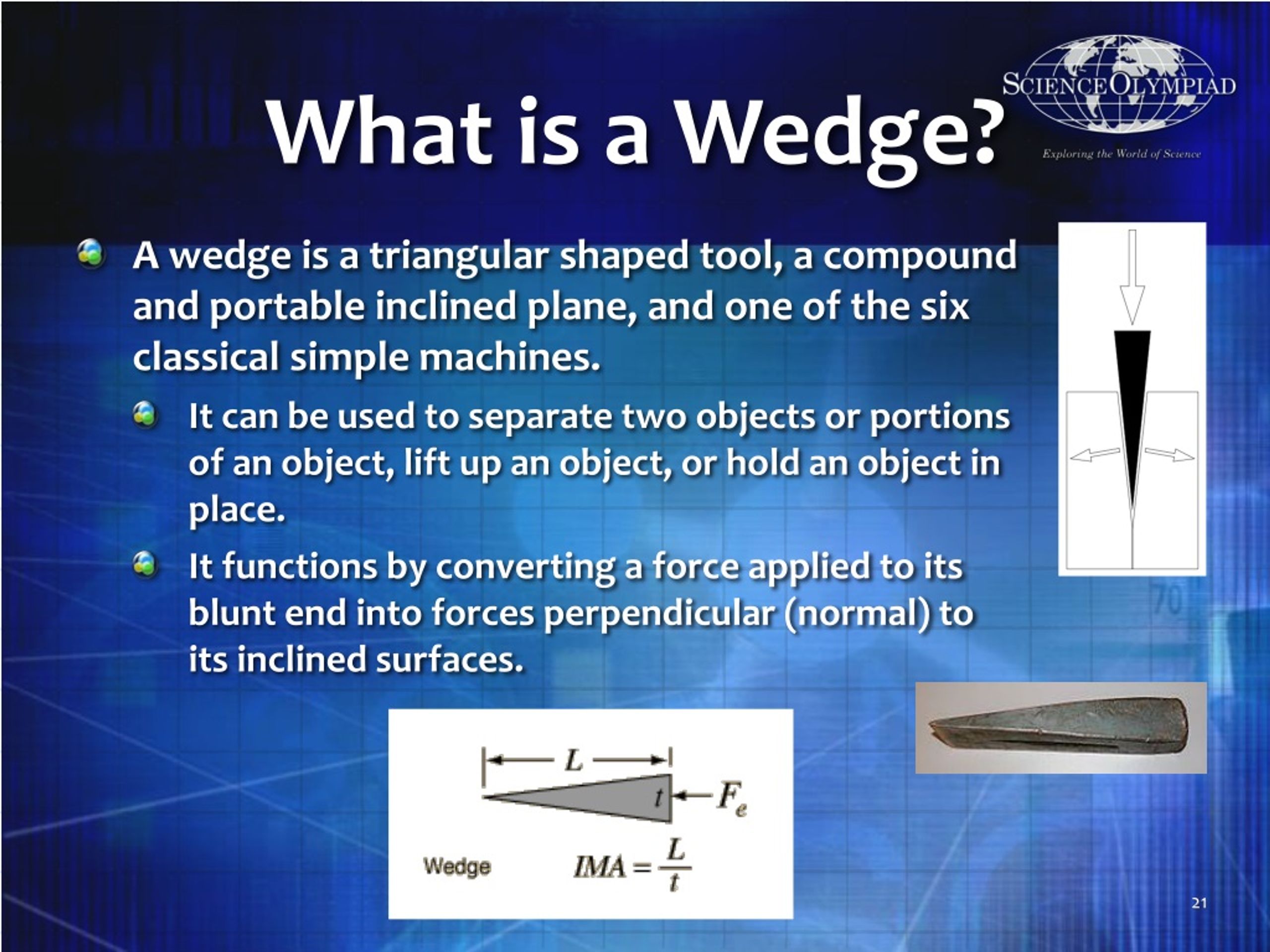 What is a Wedge?

SCIENCE OLYMPIAD
Exploring the World of Science

A wedge is a triangular shaped tool, a compound and portable inclined plane, and one of the six classical simple machines.

It can be used to separate two objects or portions of an object, lift up an object, or hold an object in place.

It functions by converting a force applied to its blunt end into forces perpendicular (normal) to its inclined surfaces.

$L$

$t$

$F_e$

Wedge $IMA = \frac{L}{t}$

21